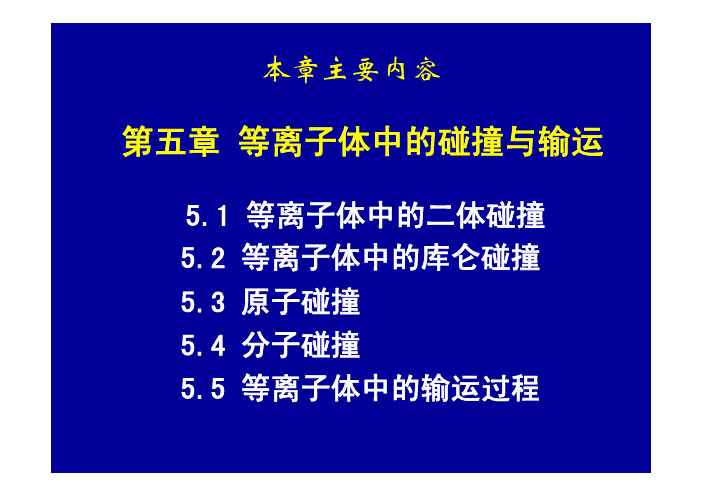 本章主要内容

第五章 等离子体中的碰撞与输运

5.1 等离子体中的二体碰撞
5.2 等离子体中的库仑碰撞
5.3 原子碰撞
5.4 分子碰撞
5.5 等离子体中的输运过程